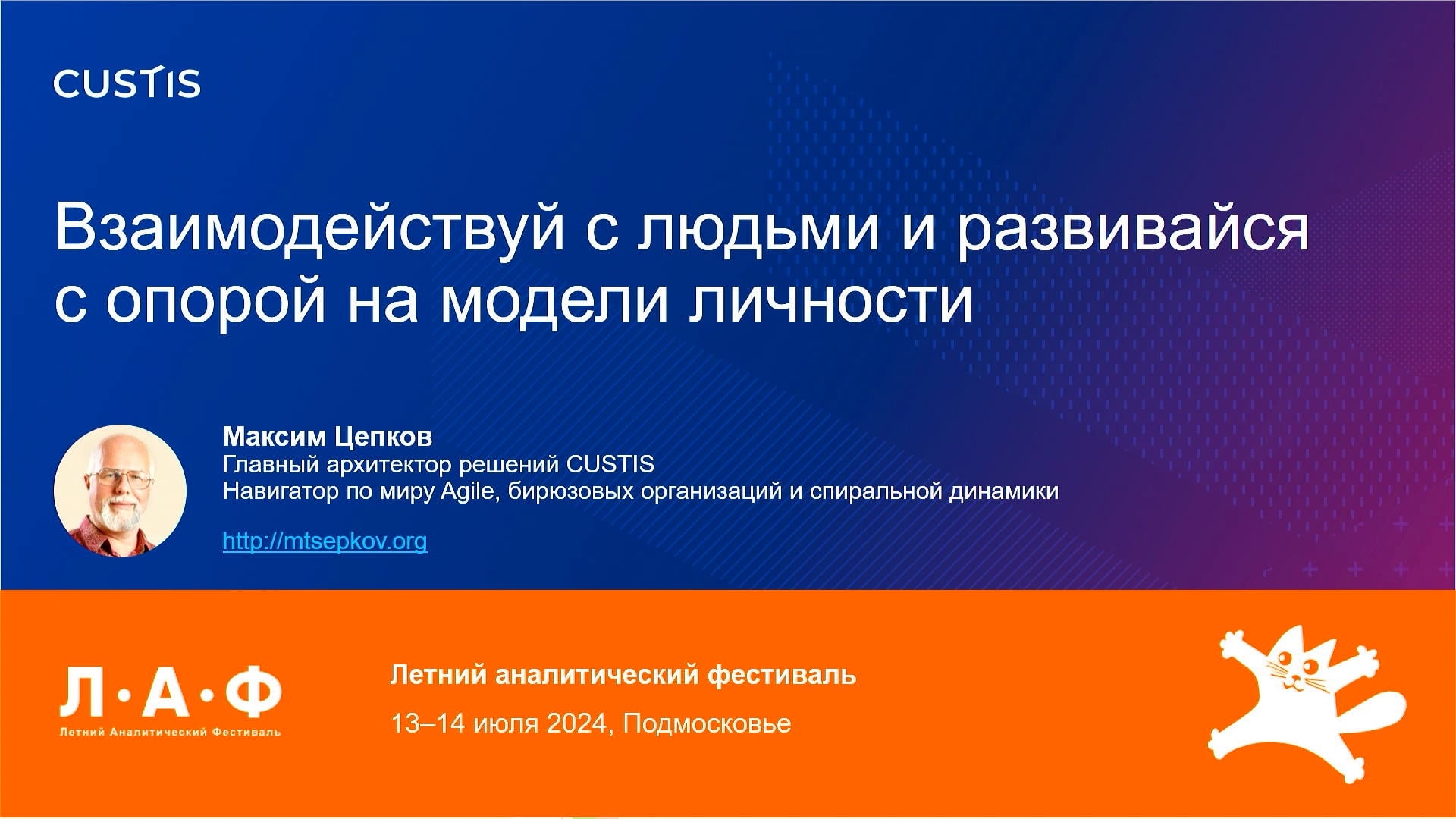 CUSTIS

Взаимодействуй с людьми и развивайся с опорой на модели личности

Максим Цепков
Главный архитектор решений CUSTIS
Навигатор по миру Agile, бирюзовых организаций и спиральной динамики

http://mtsepkov.org

Л·А·Ф
Летний Аналитический Фестиваль

Летний аналитический фестиваль

13–14 июля 2024, Подмосковье